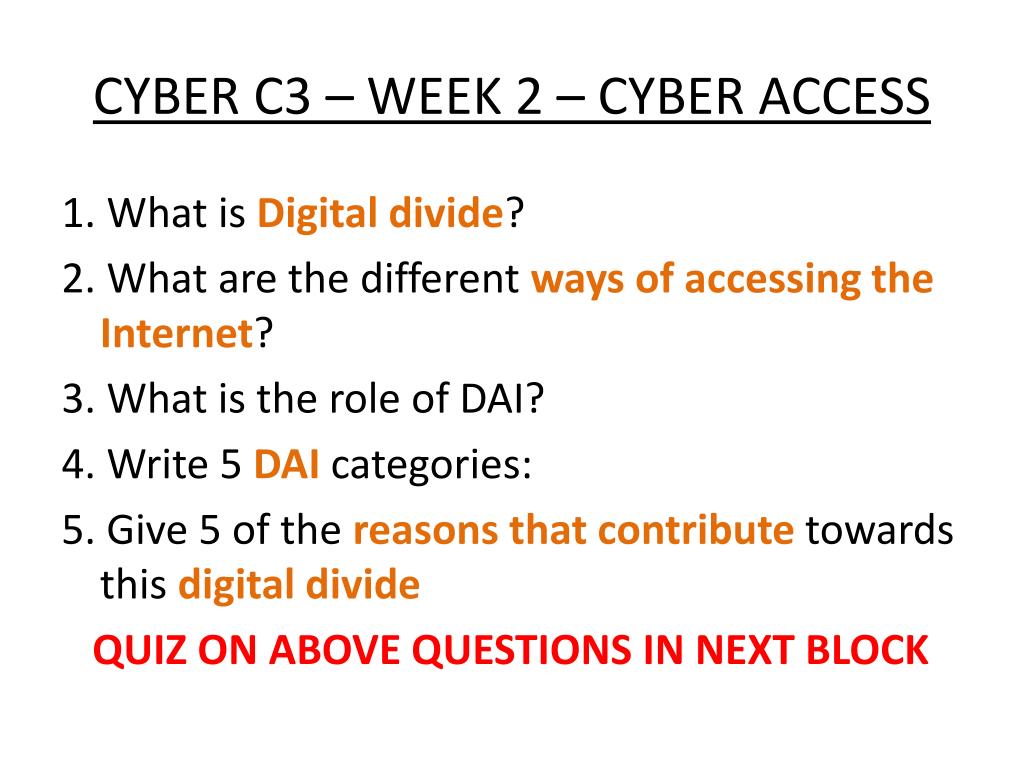 CYBER C3 – WEEK 2 – CYBER ACCESS

1. What is Digital divide?
2. What are the different ways of accessing the Internet?
3. What is the role of DAI?
4. Write 5 DAI categories:
5. Give 5 of the reasons that contribute towards this digital divide

QUIZ ON ABOVE QUESTIONS IN NEXT BLOCK